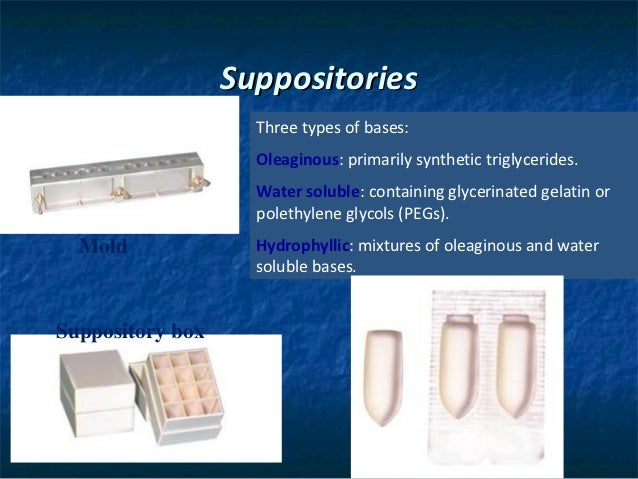 Suppositories

Three types of bases:

Oleaginous: primarily synthetic triglycerides.

Water soluble: containing glycerinated gelatin or polethylene glycols (PEGs).

Hydrophyllic: mixtures of oleaginous and water soluble bases.

Mold

Suppository box